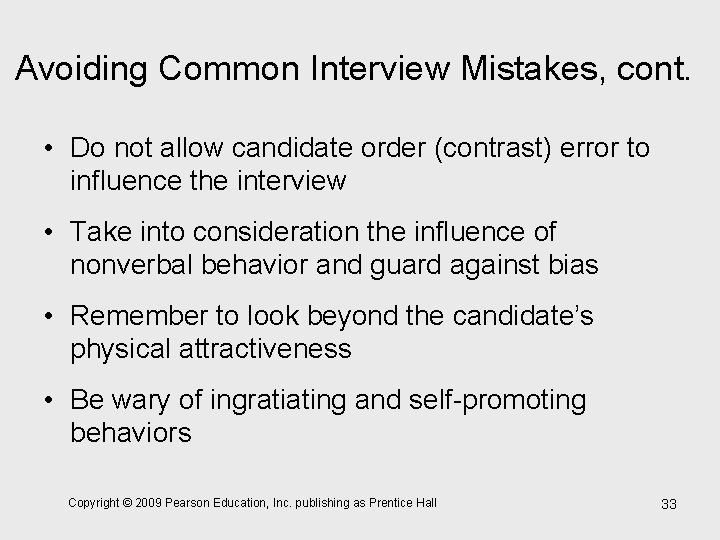 Avoiding Common Interview Mistakes, cont.

• Do not allow candidate order (contrast) error to influence the interview

• Take into consideration the influence of nonverbal behavior and guard against bias

• Remember to look beyond the candidate's physical attractiveness

• Be wary of ingratiating and self-promoting behaviors

Copyright © 2009 Pearson Education, Inc. publishing as Prentice Hall

33